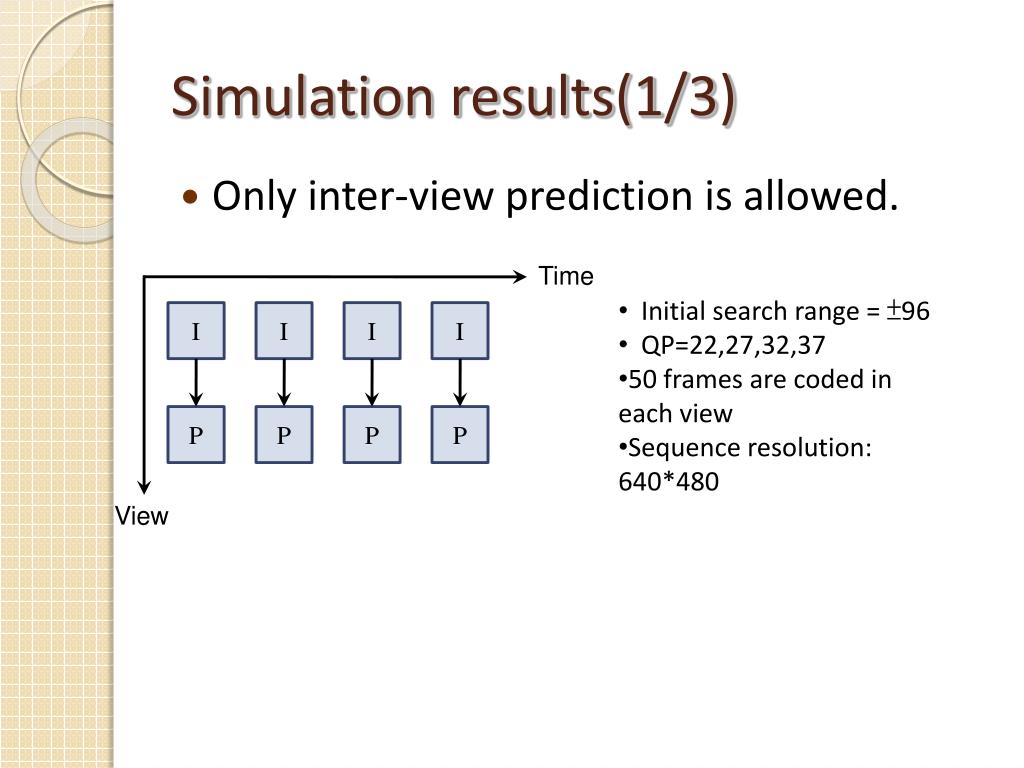 Simulation results(1/3)

• Only inter-view prediction is allowed.

Time

I I I I

P P P P

View

• Initial search range = $\pm$96
• QP=22,27,32,37
•50 frames are coded in each view
•Sequence resolution: 640*480